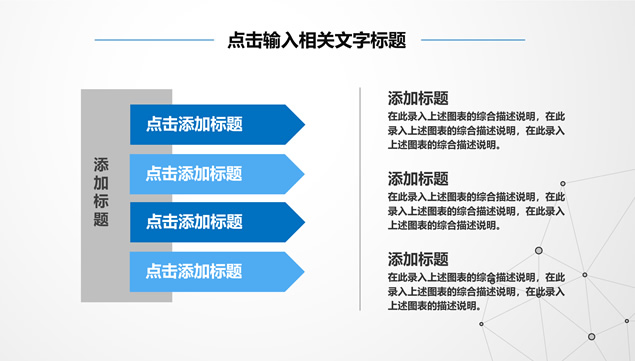 点击输入相关文字标题

添加标题

点击添加标题

点击添加标题

点击添加标题

点击添加标题

添加标题
在此录入上述图表的综合描述说明，在此录入上述图表的综合描述说明，在此录入上述图表的综合描述说明。

添加标题
在此录入上述图表的综合描述说明，在此录入上述图表的综合描述说明，在此录入上述图表的综合描述说明。

添加标题
在此录入上述图表的综合描述说明，在此录入上述图表的综合描述说明，在此录入上述图表的描述说明。